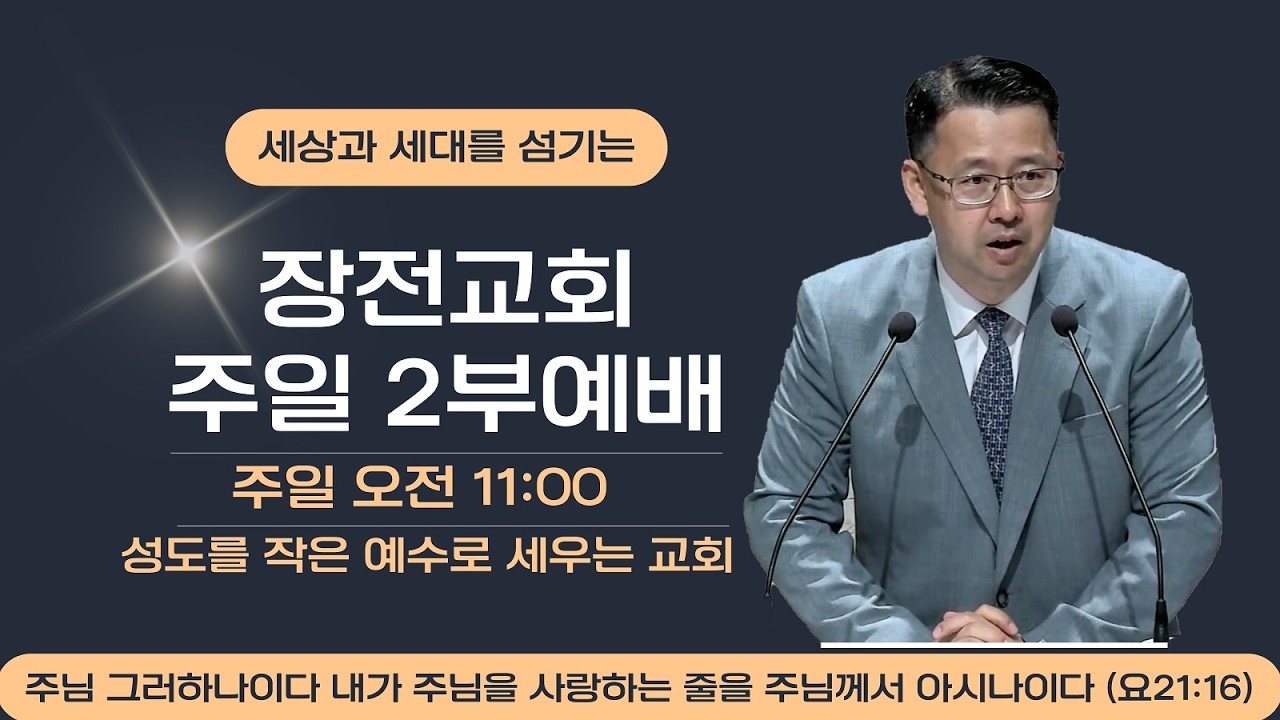 세상과 세대를 섬기는

장전교회
주일 2부예배

주일 오전 11:00

성도를 작은 예수로 세우는 교회

주님 그러하나이다 내가 주님을 사랑하는 줄을 주님께서 아시나이다 (요21:16)